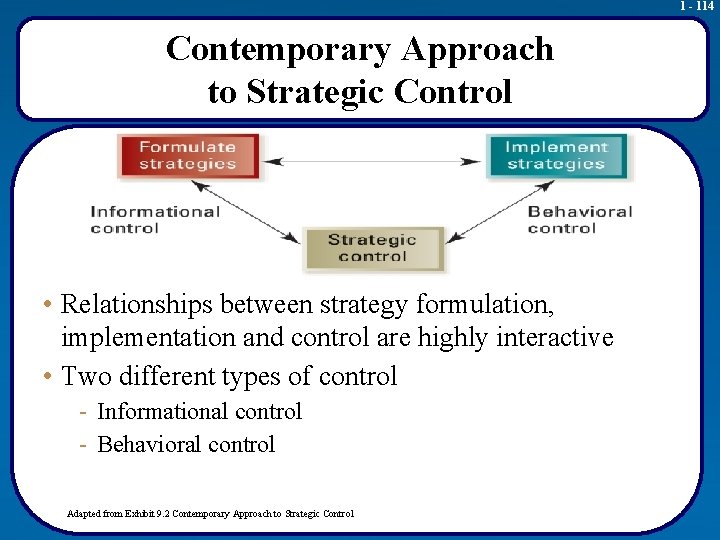 1 - 114

Contemporary Approach to Strategic Control

Formulate strategies

Implement strategies

Informational control

Behavioral control

Strategic control

• Relationships between strategy formulation, implementation and control are highly interactive

• Two different types of control

- Informational control

- Behavioral control

Adapted from Exhibit 9.2 Contemporary Approach to Strategic Control